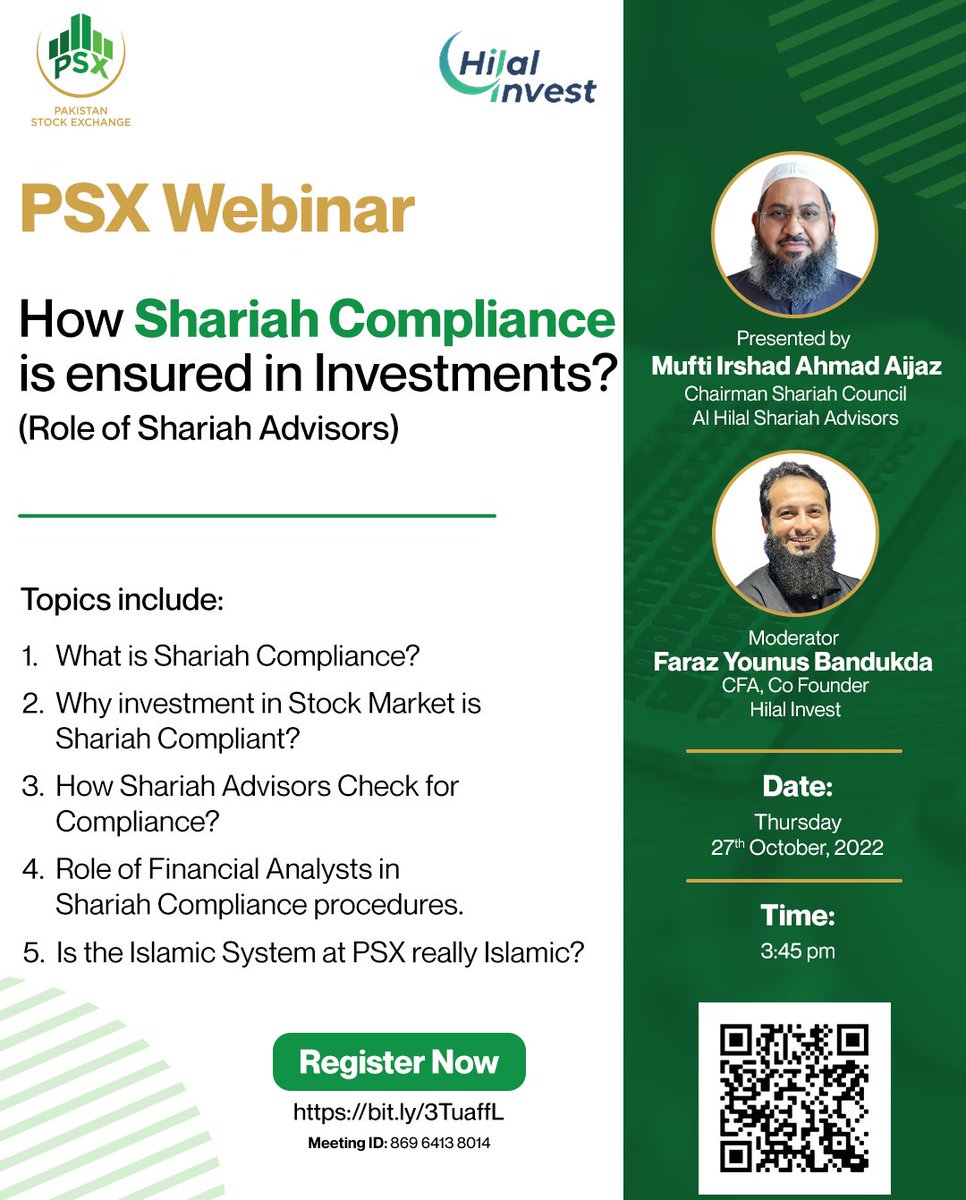 PSX
PAKISTAN STOCK EXCHANGE

Hilal Invest

PSX Webinar

How Shariah Compliance is ensured in Investments?
(Role of Shariah Advisors)

Topics include:

1. What is Shariah Compliance?
2. Why investment in Stock Market is Shariah Compliant?
3. How Shariah Advisors Check for Compliance?
4. Role of Financial Analysts in Shariah Compliance procedures.
5. Is the Islamic System at PSX really Islamic?

Register Now
https://bit.ly/3TuaffL
Meeting ID: 869 6413 8014

Presented by
Mufti Irshad Ahmad Aijaz
Chairman Shariah Council
Al Hilal Shariah Advisors

Moderator
Faraz Younus Bandukda
CFA, Co Founder
Hilal Invest

Date:
Thursday
27$^{th}$ October, 2022

Time:
3:45 pm